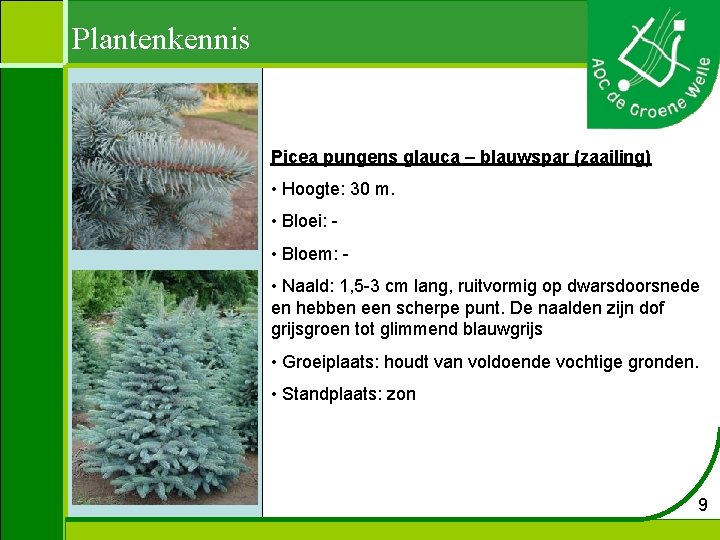 Plantenkennis

AOC de Groene Welle

Picea pungens glauca – blauwspar (zaailing)

• Hoogte: 30 m.

• Bloei: -

• Bloem: -

• Naald: 1,5-3 cm lang, ruitvormig op dwarsdoorsnede en hebben een scherpe punt. De naalden zijn dof grijsgroen tot glimmend blauwgrijs

• Groeiplaats: houdt van voldoende vochtige gronden.

• Standplaats: zon

9